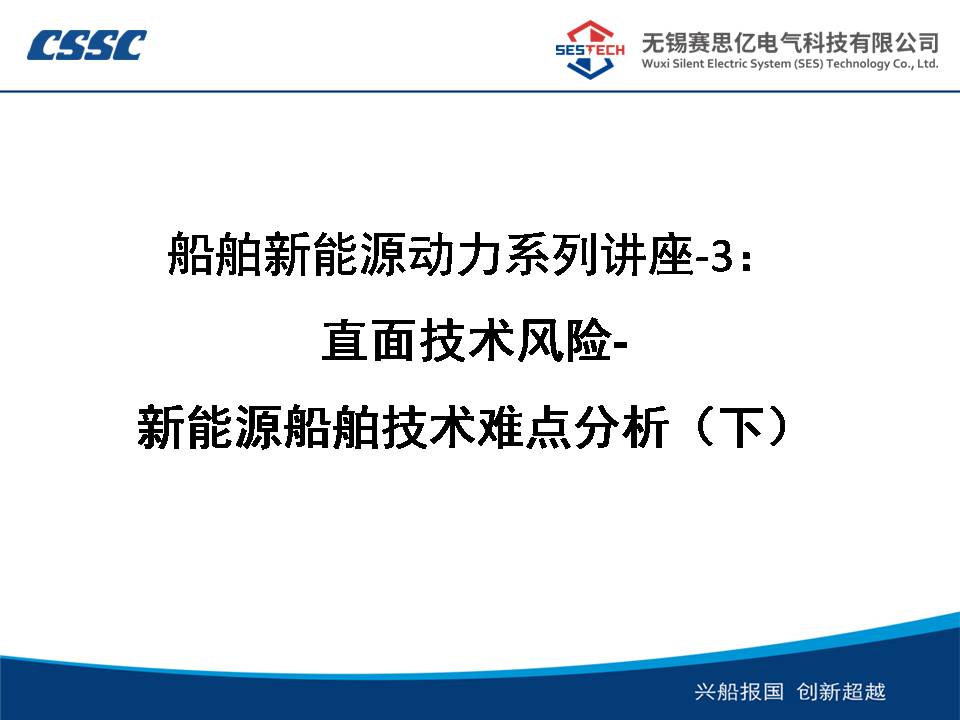 CSSC

SESTECH

无锡赛思亿电气科技有限公司
Wuxi Silent Electric System (SES) Technology Co., Ltd.

船舶新能源动力系列讲座-3：
直面技术风险-
新能源船舶技术难点分析（下）

兴船报国 创新超越